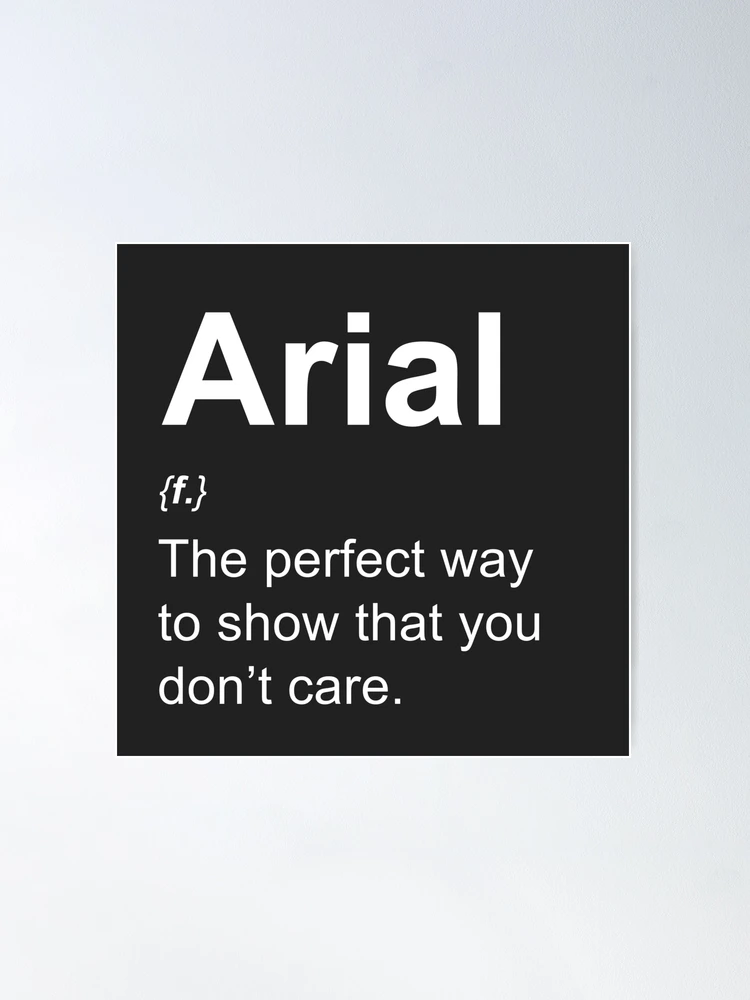 Arial

{f.}

The perfect way to show that you don’t care.